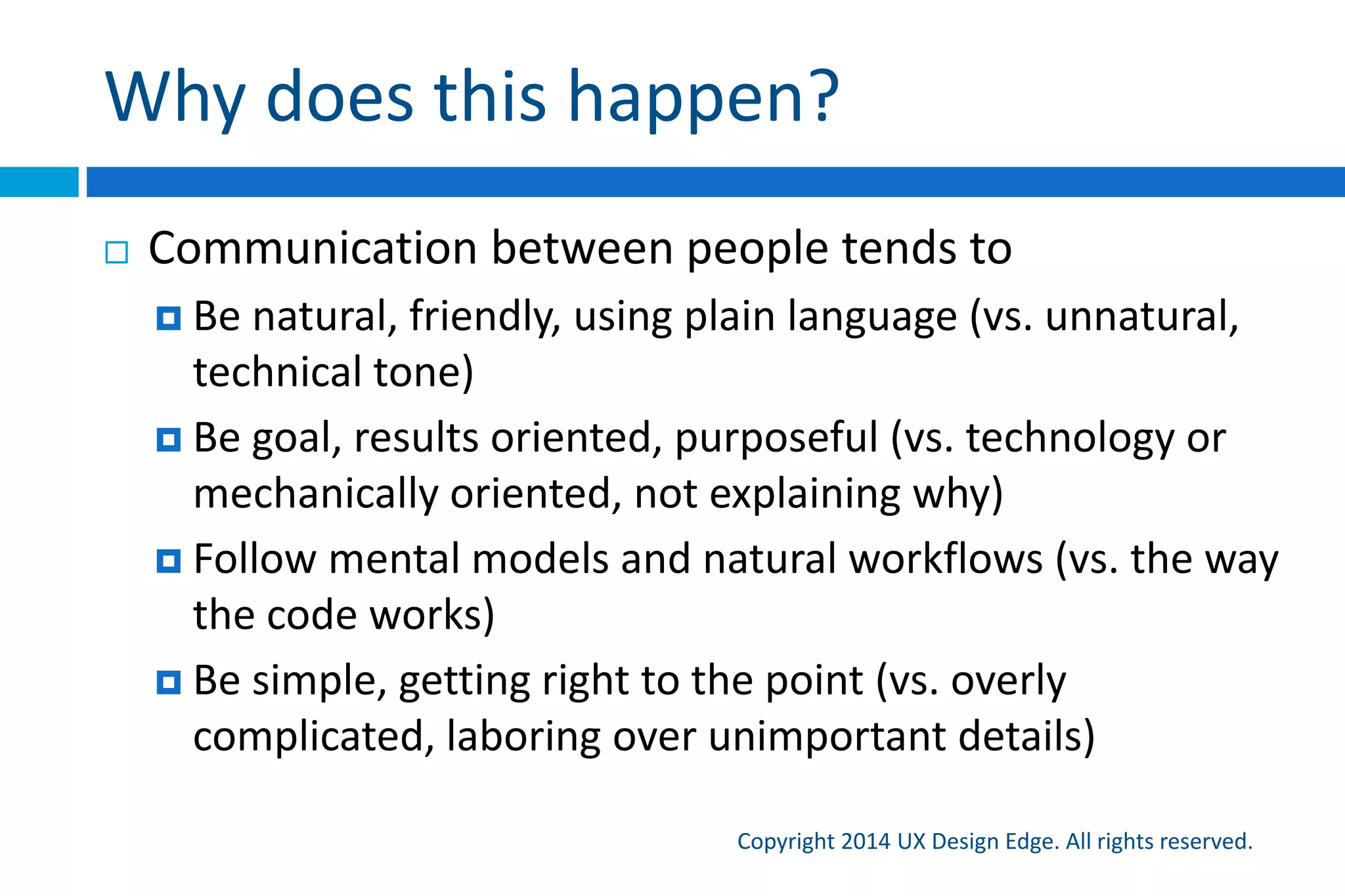 Why does this happen?

Communication between people tends to

Be natural, friendly, using plain language (vs. unnatural, technical tone)

Be goal, results oriented, purposeful (vs. technology or mechanically oriented, not explaining why)

Follow mental models and natural workflows (vs. the way the code works)

Be simple, getting right to the point (vs. overly complicated, laboring over unimportant details)

Copyright 2014 UX Design Edge. All rights reserved.